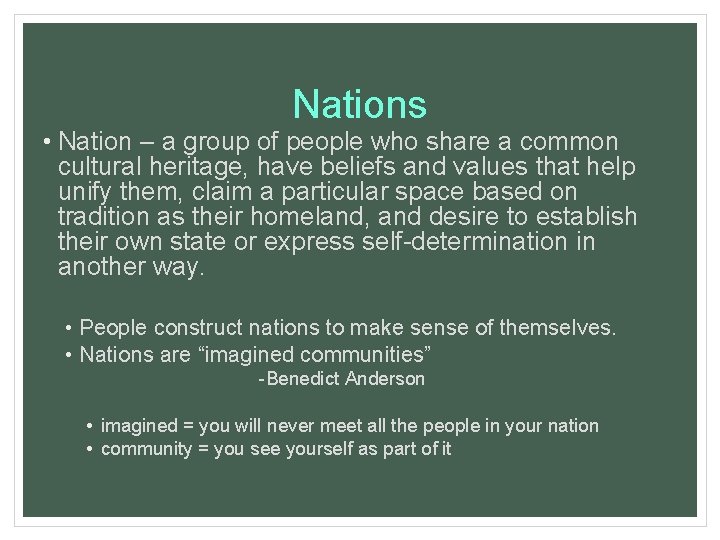 Nations

• Nation – a group of people who share a common cultural heritage, have beliefs and values that help unify them, claim a particular space based on tradition as their homeland, and desire to establish their own state or express self-determination in another way.

• People construct nations to make sense of themselves.
• Nations are “imagined communities”
-Benedict Anderson

• imagined = you will never meet all the people in your nation
• community = you see yourself as part of it